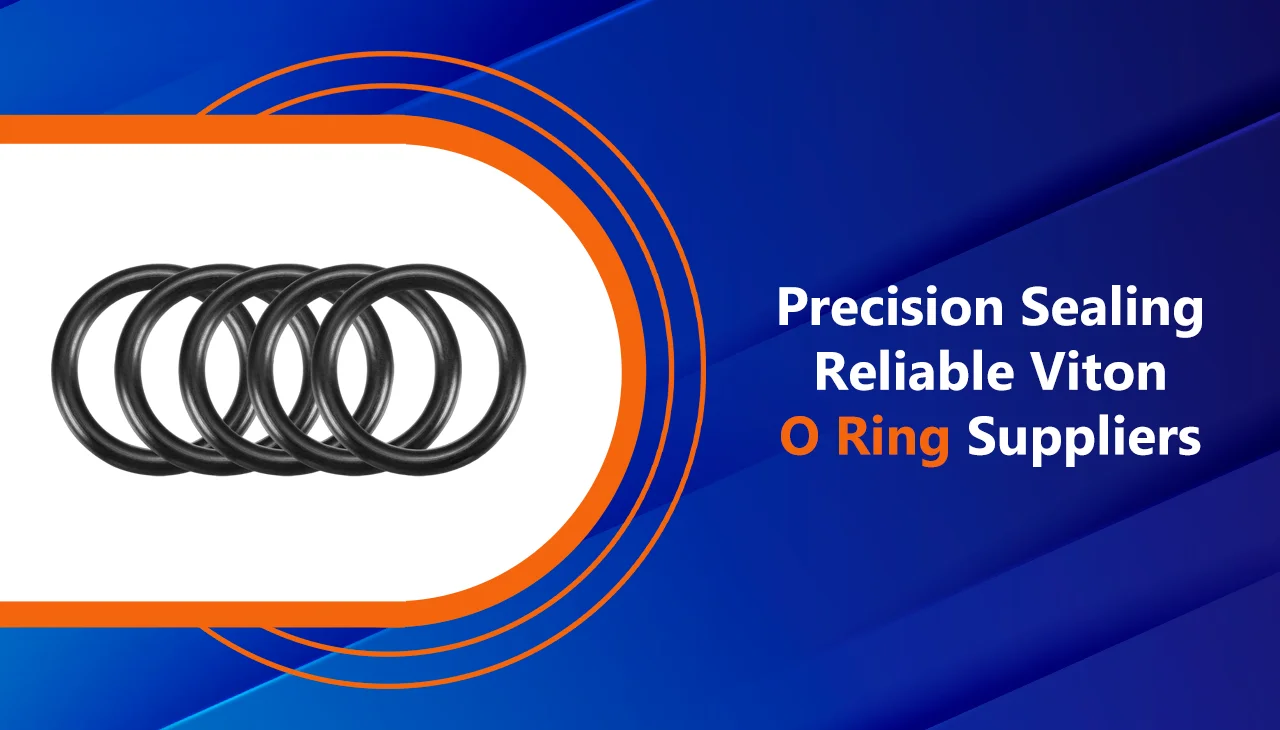 Precision Sealing
Reliable Viton
O Ring Suppliers